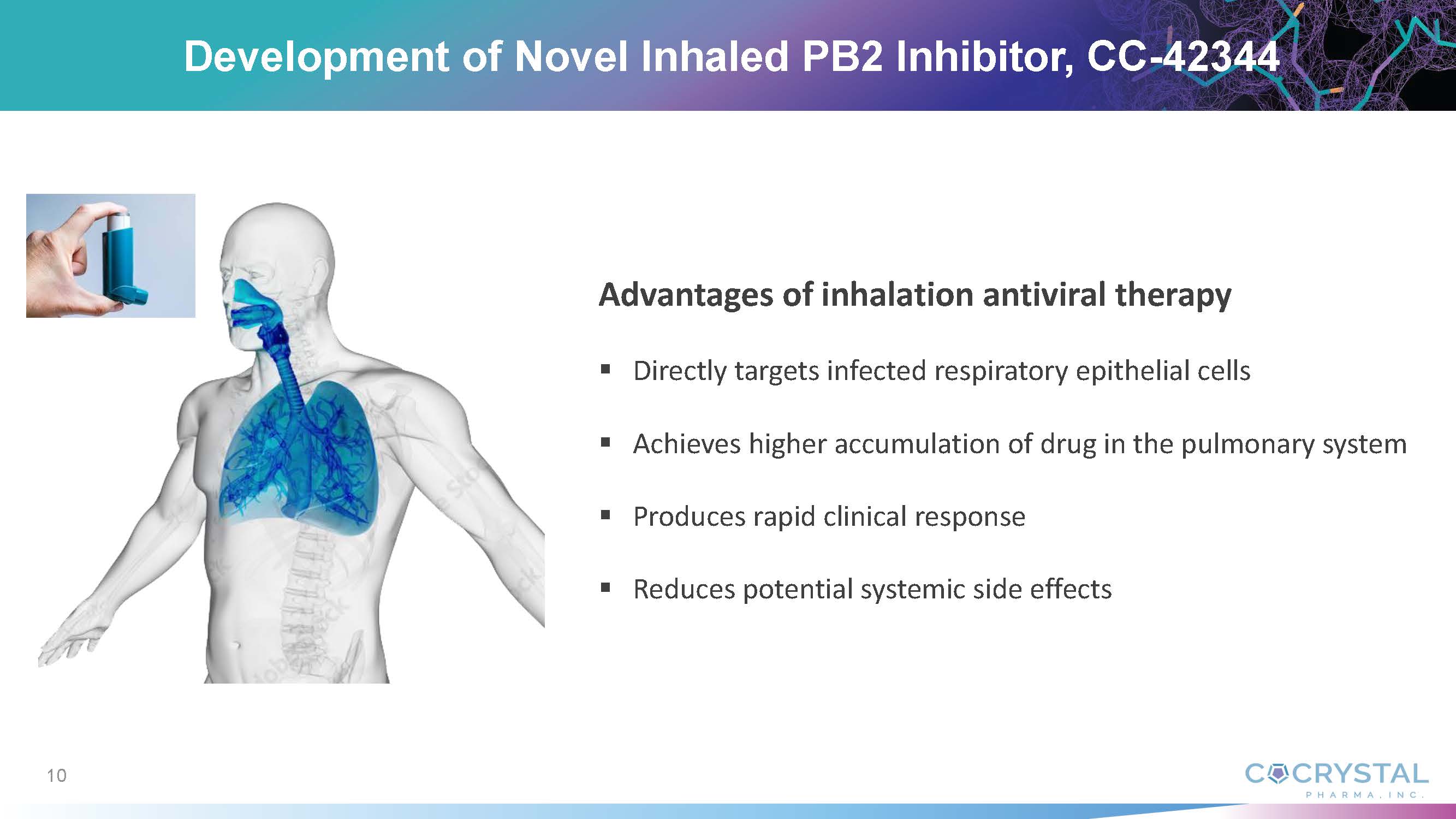 Development of Novel Inhaled PB2 Inhibitor, CC-42344

Advantages of inhalation antiviral therapy

▪ Directly targets infected respiratory epithelial cells

▪ Achieves higher accumulation of drug in the pulmonary system

▪ Produces rapid clinical response

▪ Reduces potential systemic side effects

10

COCRYSTAL PHARMA, INC.